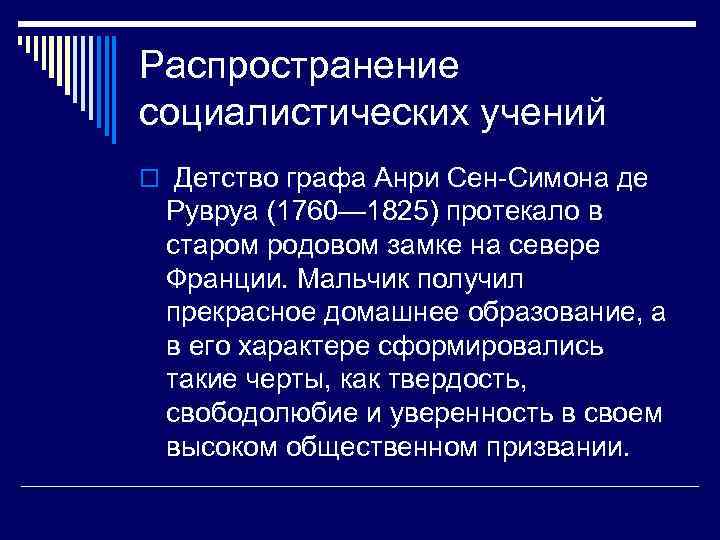 Распространение социалистических учений

Детство графа Анри Сен-Симона де Рувруа (1760—1825) протекало в старом родовом замке на севере Франции. Мальчик получил прекрасное домашнее образование, а в его характере сформировались такие черты, как твердость, свободолюбие и уверенность в своем высоком общественном призвании.